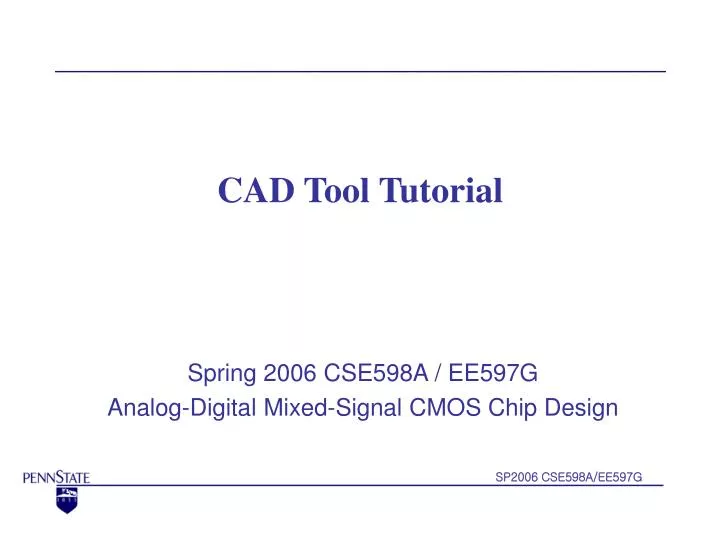 CAD Tool Tutorial

Spring 2006 CSE598A / EE597G
Analog-Digital Mixed-Signal CMOS Chip Design

PENNSTATE

SP2006 CSE598A/EE597G